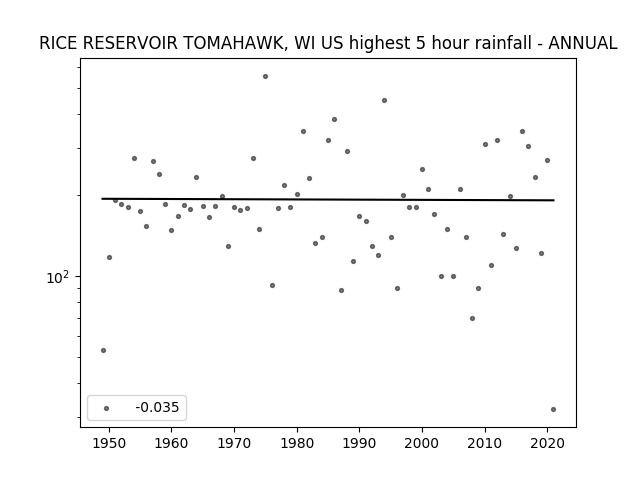 RICE RESERVOIR TOMAHAWK, WI US highest 5 hour rainfall - ANNUAL

$10^2$

-0.035

1950 1960 1970 1980 1990 2000 2010 2020